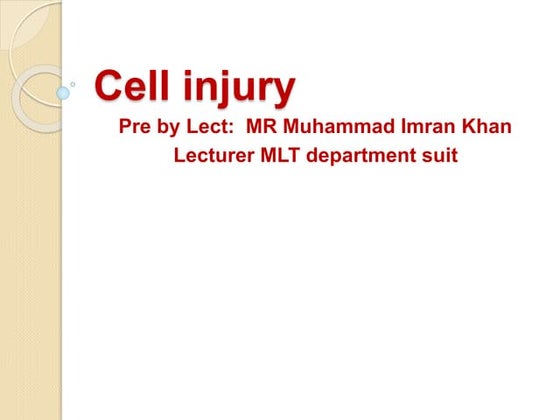 Cell injury

Pre by Lect: MR Muhammad Imran Khan
Lecturer MLT department suit